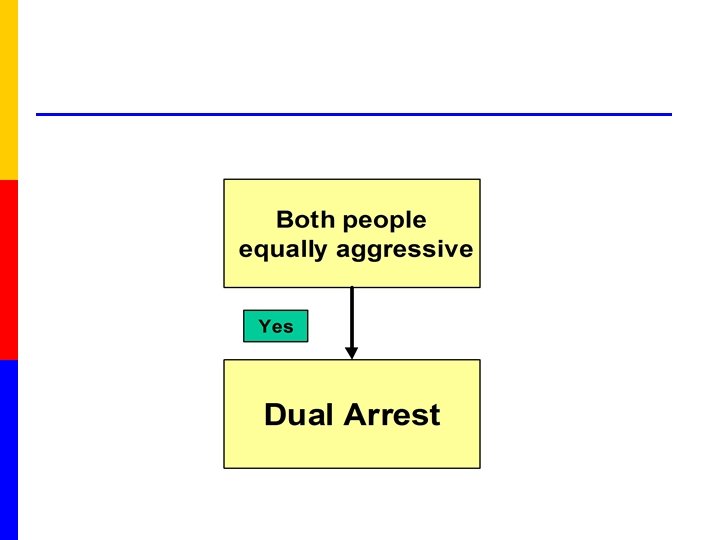 Both people equally aggressive

Yes

Dual Arrest